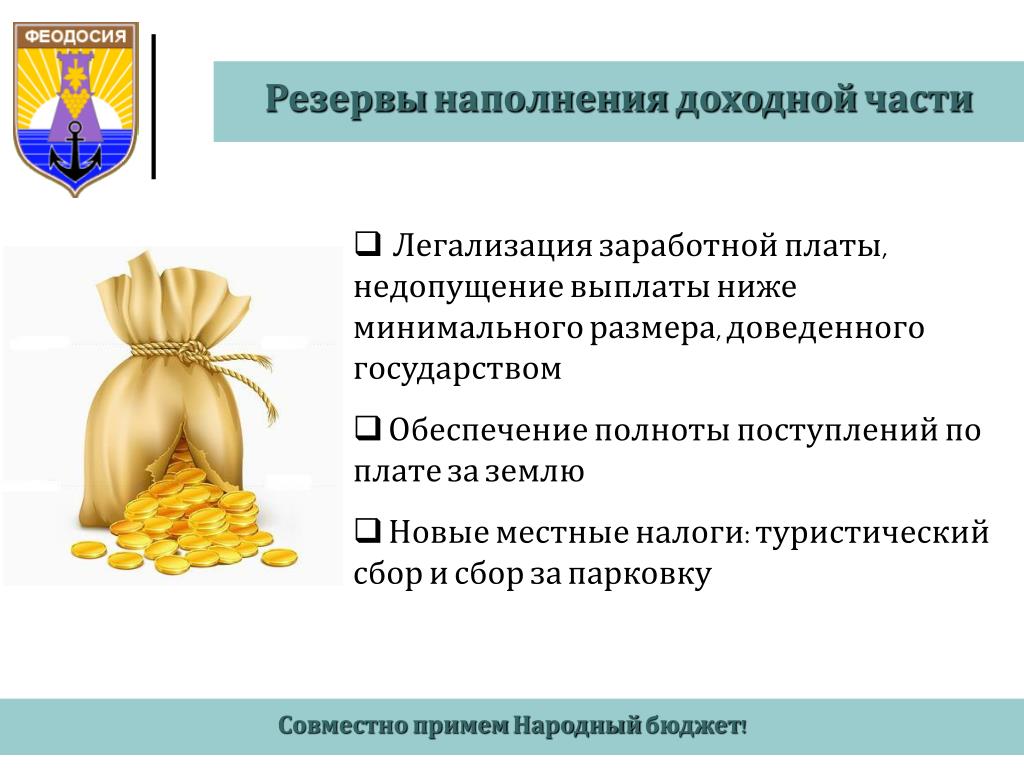 ФЕОДОСИЯ

Резервы наполнения доходной части

❑ Легализация заработной платы, недопущение выплаты ниже минимального размера, доведенного государством

❑ Обеспечение полноты поступлений по плате за землю

❑ Новые местные налоги: туристический сбор и сбор за парковку

Совместно примем Народный бюджет!